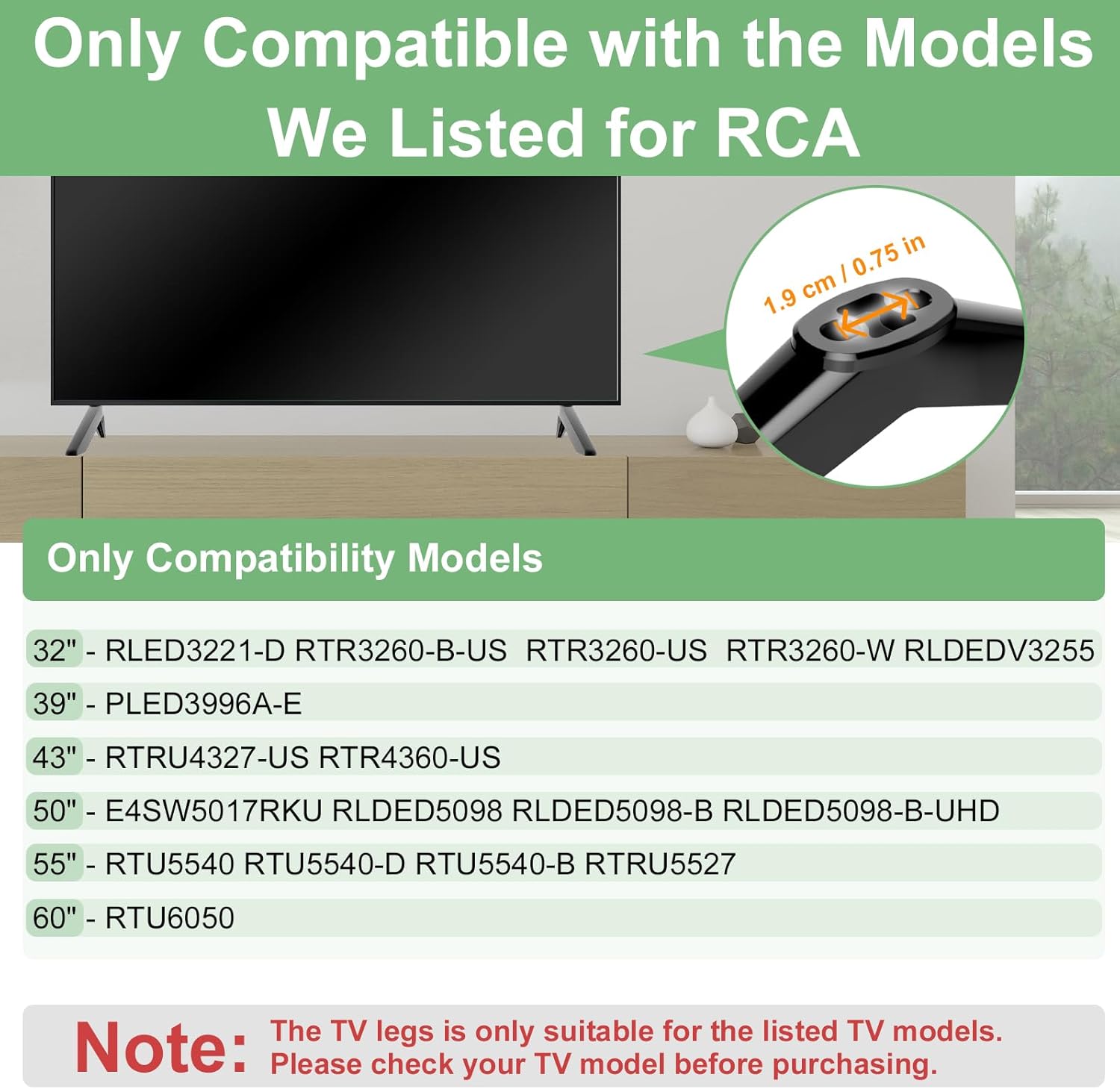 Only Compatible with the Models We Listed for RCA

1.9 cm / 0.75 in

Only Compatibility Models

32" - RLED3221-D RTR3260-B-US RTR3260-US RTR3260-W RLDEDV3255

39" - PLED3996A-E

43" - RTRU4327-US RTR4360-US

50" - E4SW5017RKU RLDED5098 RLDED5098-B RLDED5098-B-UHD

55" - RTU5540 RTU5540-D RTU5540-B RTRU5527

60" - RTU6050

Note: The TV legs is only suitable for the listed TV models. Please check your TV model before purchasing.